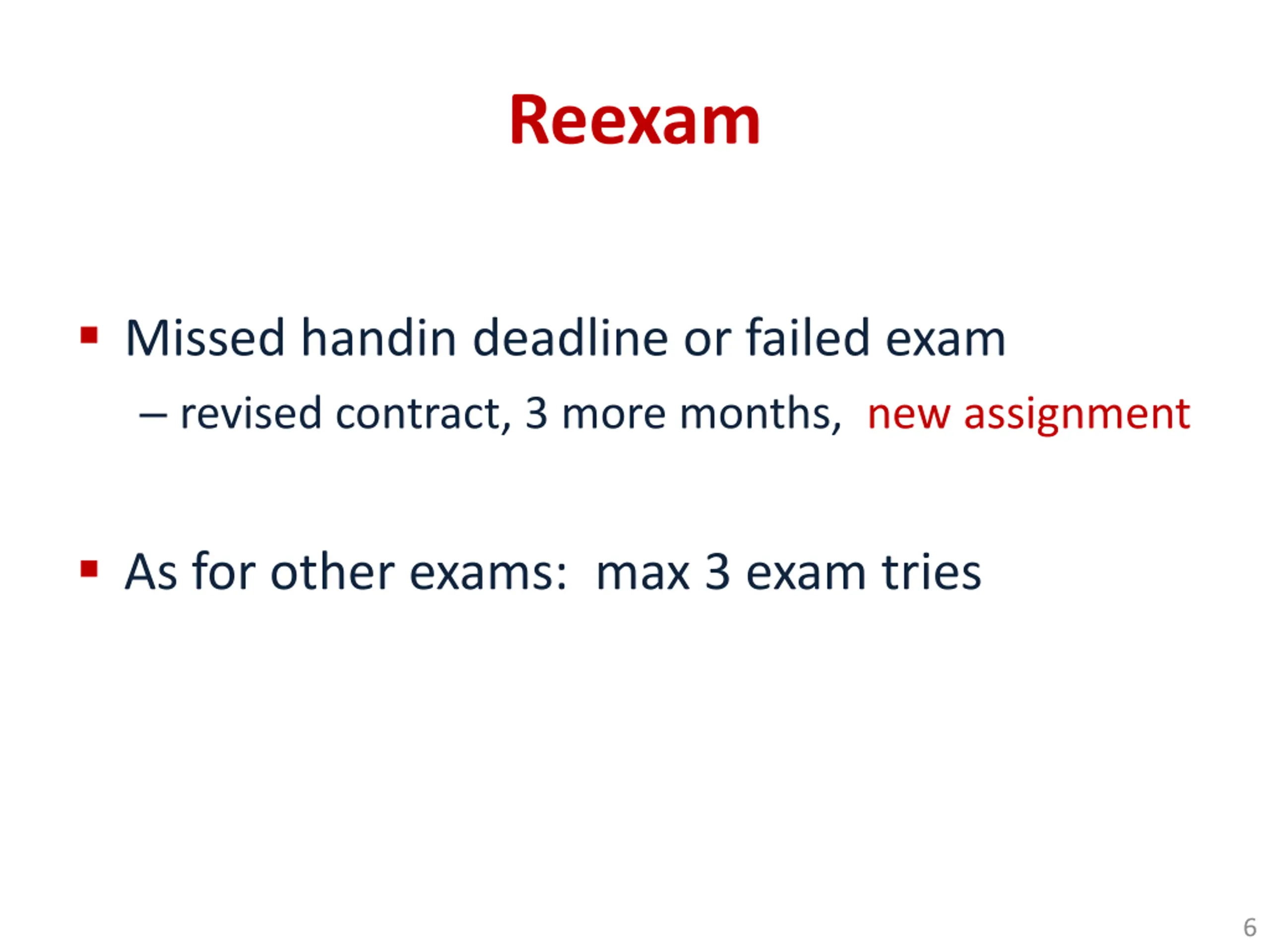 Reexam

▪ Missed handin deadline or failed exam

– revised contract, 3 more months, new assignment

▪ As for other exams: max 3 exam tries

6